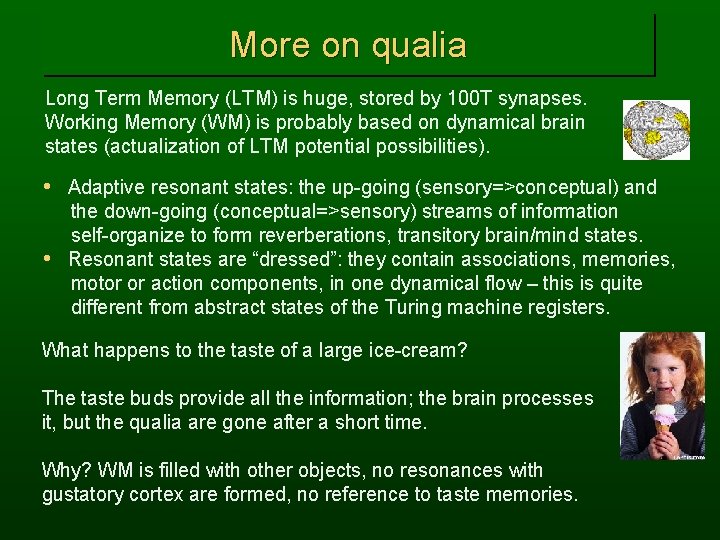 More on qualia

Long Term Memory (LTM) is huge, stored by 100T synapses. Working Memory (WM) is probably based on dynamical brain states (actualization of LTM potential possibilities).

• Adaptive resonant states: the up-going (sensory=>conceptual) and the down-going (conceptual=>sensory) streams of information self-organize to form reverberations, transitory brain/mind states.
• Resonant states are “dressed”: they contain associations, memories, motor or action components, in one dynamical flow – this is quite different from abstract states of the Turing machine registers.

What happens to the taste of a large ice-cream?

The taste buds provide all the information; the brain processes it, but the qualia are gone after a short time.

Why? WM is filled with other objects, no resonances with gustatory cortex are formed, no reference to taste memories.